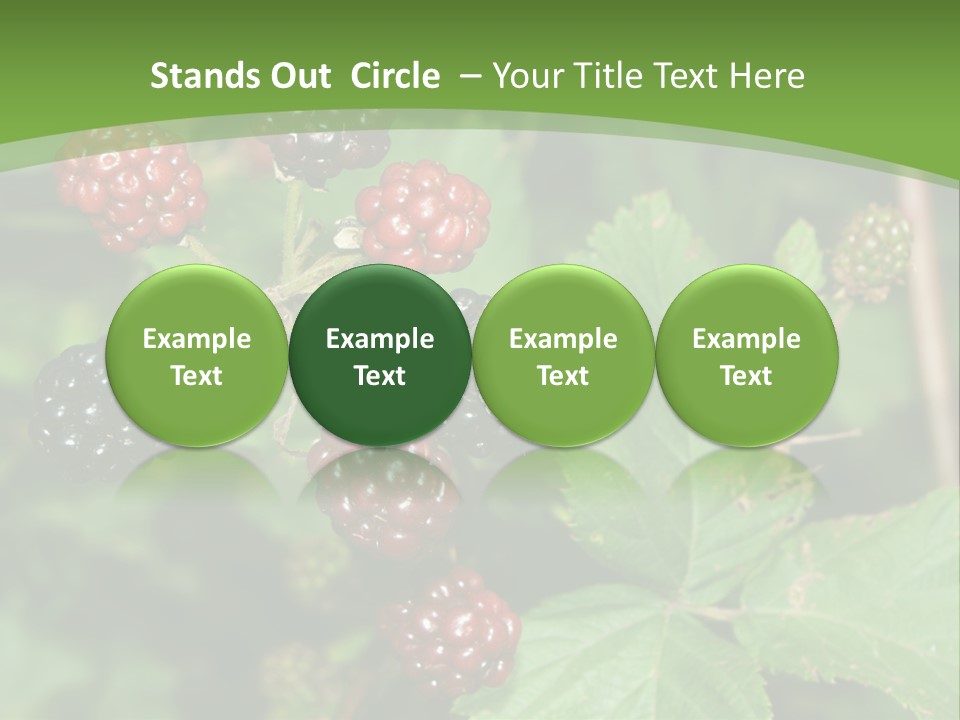 Stands Out Circle – Your Title Text Here

Example Text

Example Text

Example Text

Example Text